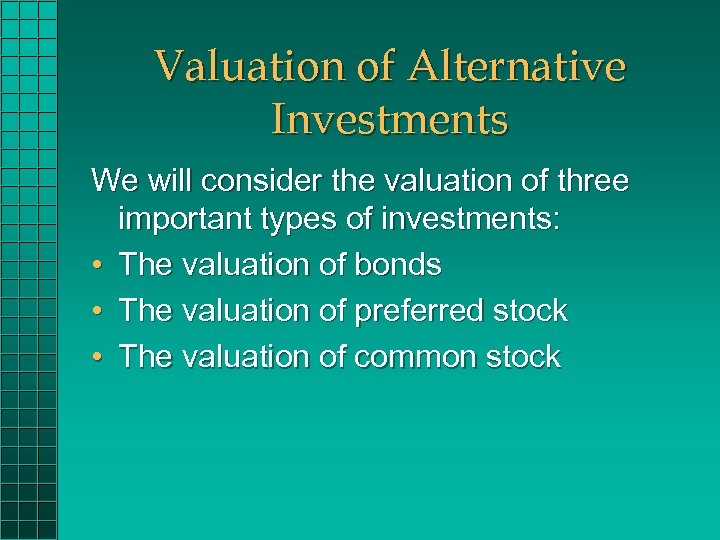 Valuation of Alternative Investments

We will consider the valuation of three important types of investments:

• The valuation of bonds
• The valuation of preferred stock
• The valuation of common stock